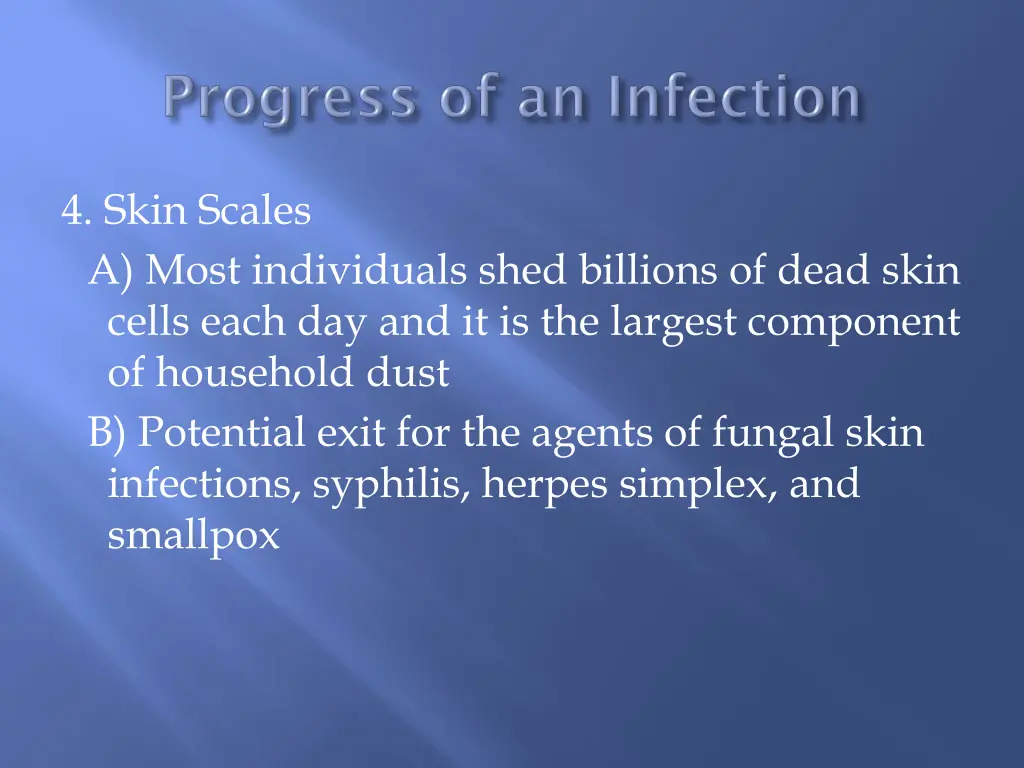 Progress of an Infection

4. Skin Scales

A) Most individuals shed billions of dead skin cells each day and it is the largest component of household dust

B) Potential exit for the agents of fungal skin infections, syphilis, herpes simplex, and smallpox